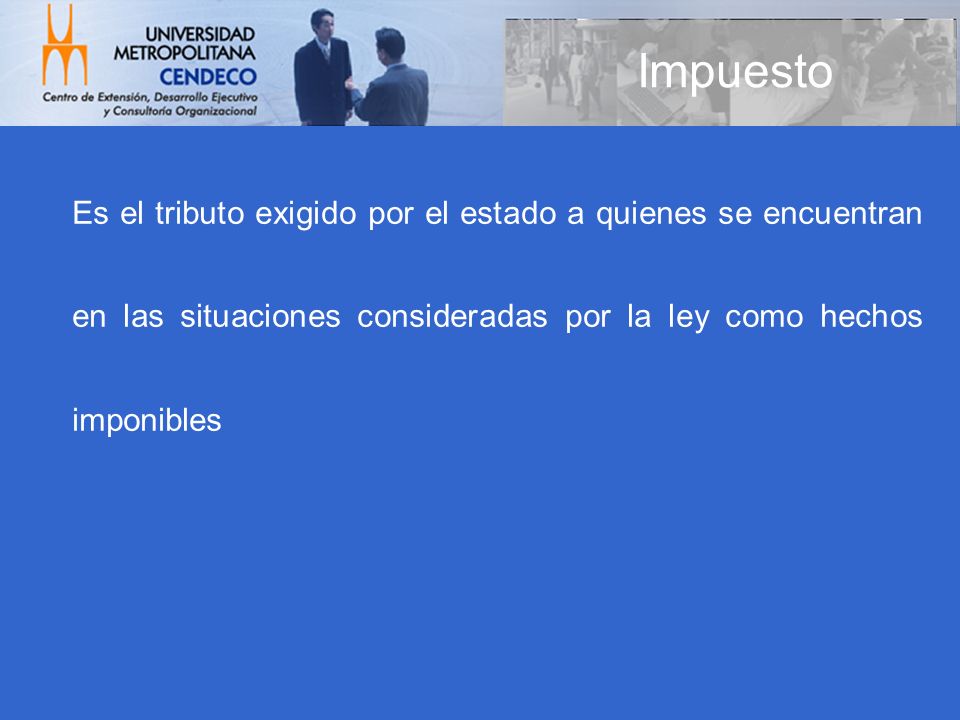 UNIVERSIDAD METROPOLITANA
CENDECO
Centro de Extensión, Desarrollo Ejecutivo y Consultoría Organizacional

Impuesto

Es el tributo exigido por el estado a quienes se encuentran en las situaciones consideradas por la ley como hechos imponibles